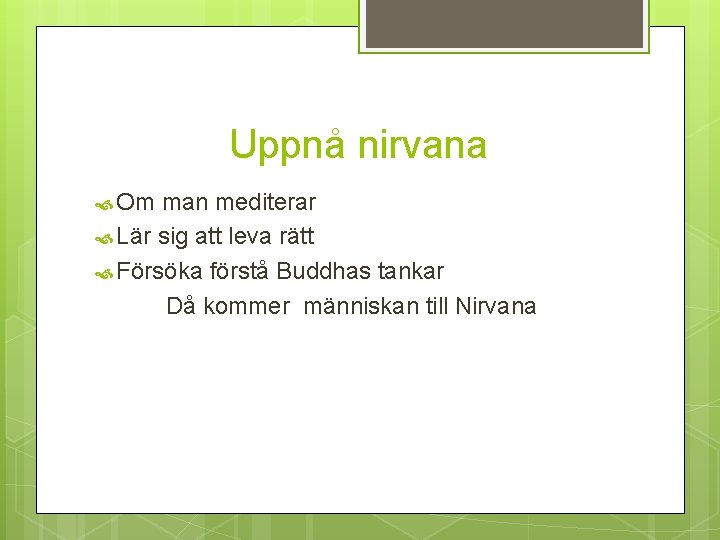 Uppnå nirvana

Om man mediterar

Lär sig att leva rätt

Försöka förstå Buddhas tankar

Då kommer människan till Nirvana